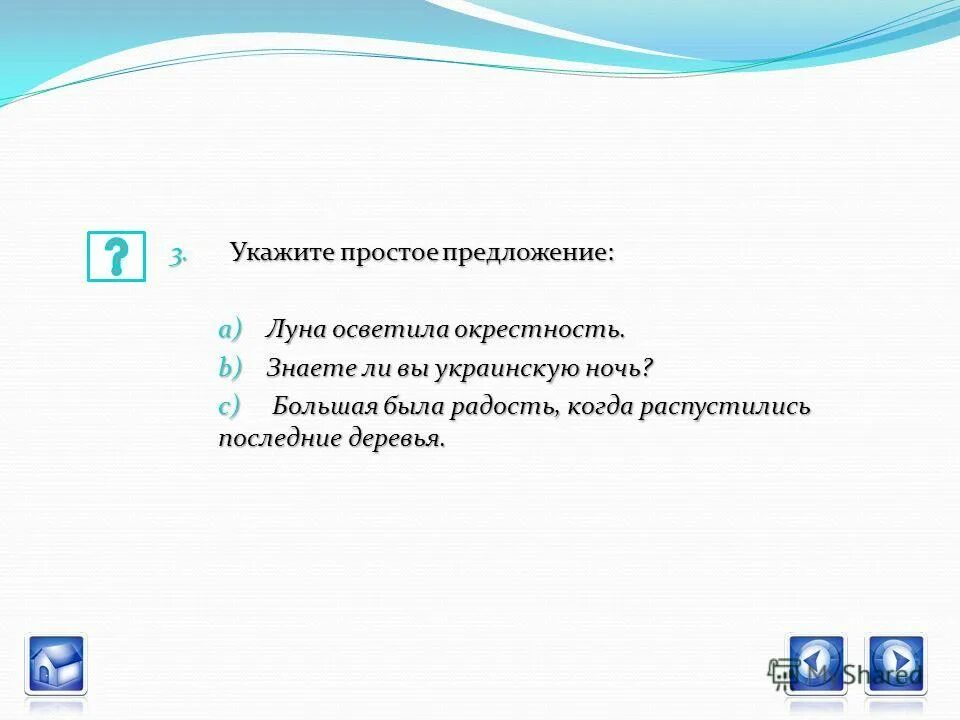 ?

3. Укажите простое предложение:

a) Луна осветила окрестность.

b) Знаете ли вы украинскую ночь?

c) Большая была радость, когда распустились последние деревья.

MyShared